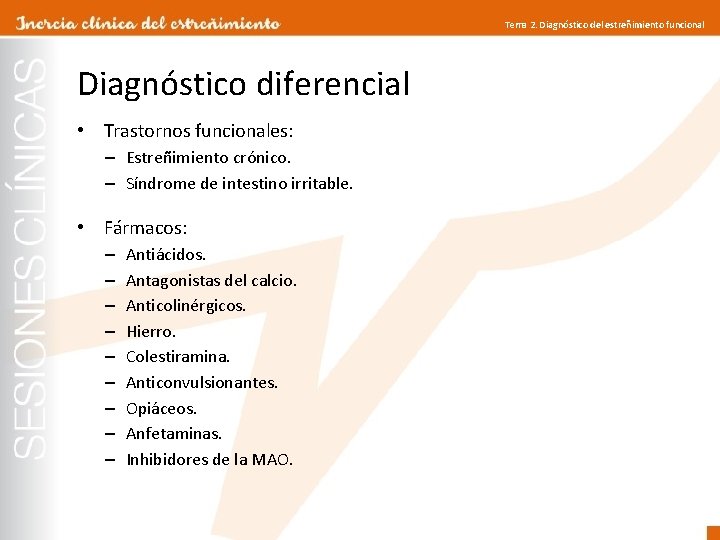 Inercia clínica del estreñimiento

Tema 2. Diagnóstico del estreñimiento funcional

SESIONES CLÍNICAS

Diagnóstico diferencial

• Trastornos funcionales:
– Estreñimiento crónico.
– Síndrome de intestino irritable.

• Fármacos:
– Antiácidos.
– Antagonistas del calcio.
– Anticolinérgicos.
– Hierro.
– Colestiramina.
– Anticonvulsionantes.
– Opiáceos.
– Anfetaminas.
– Inhibidores de la MAO.